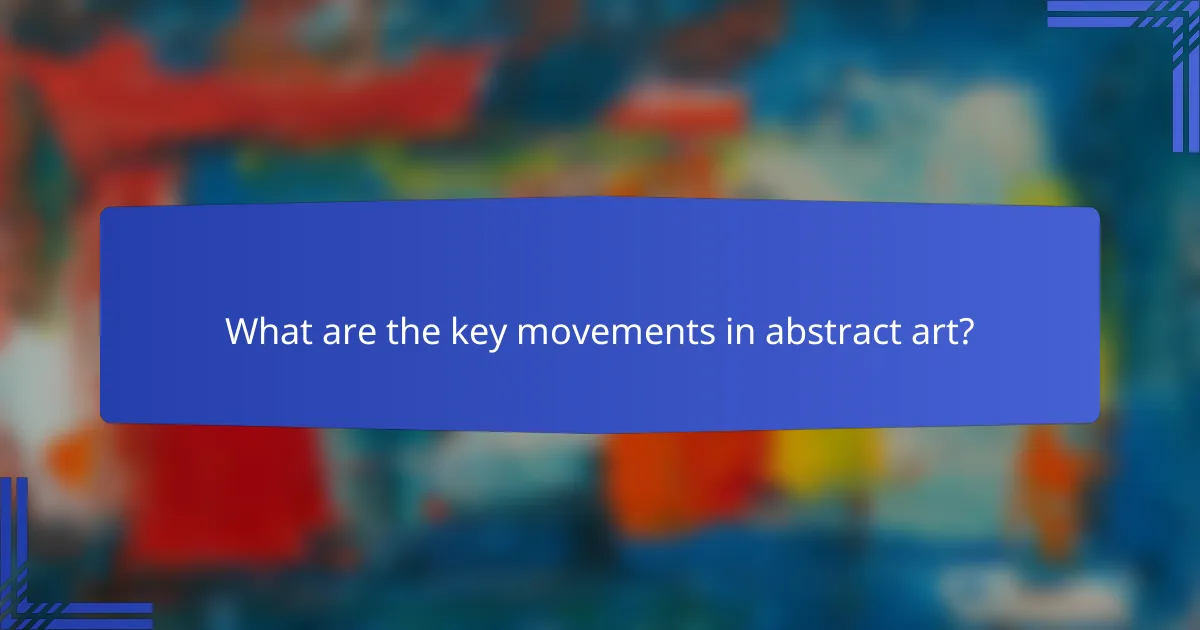 What are the key movements in abstract art?